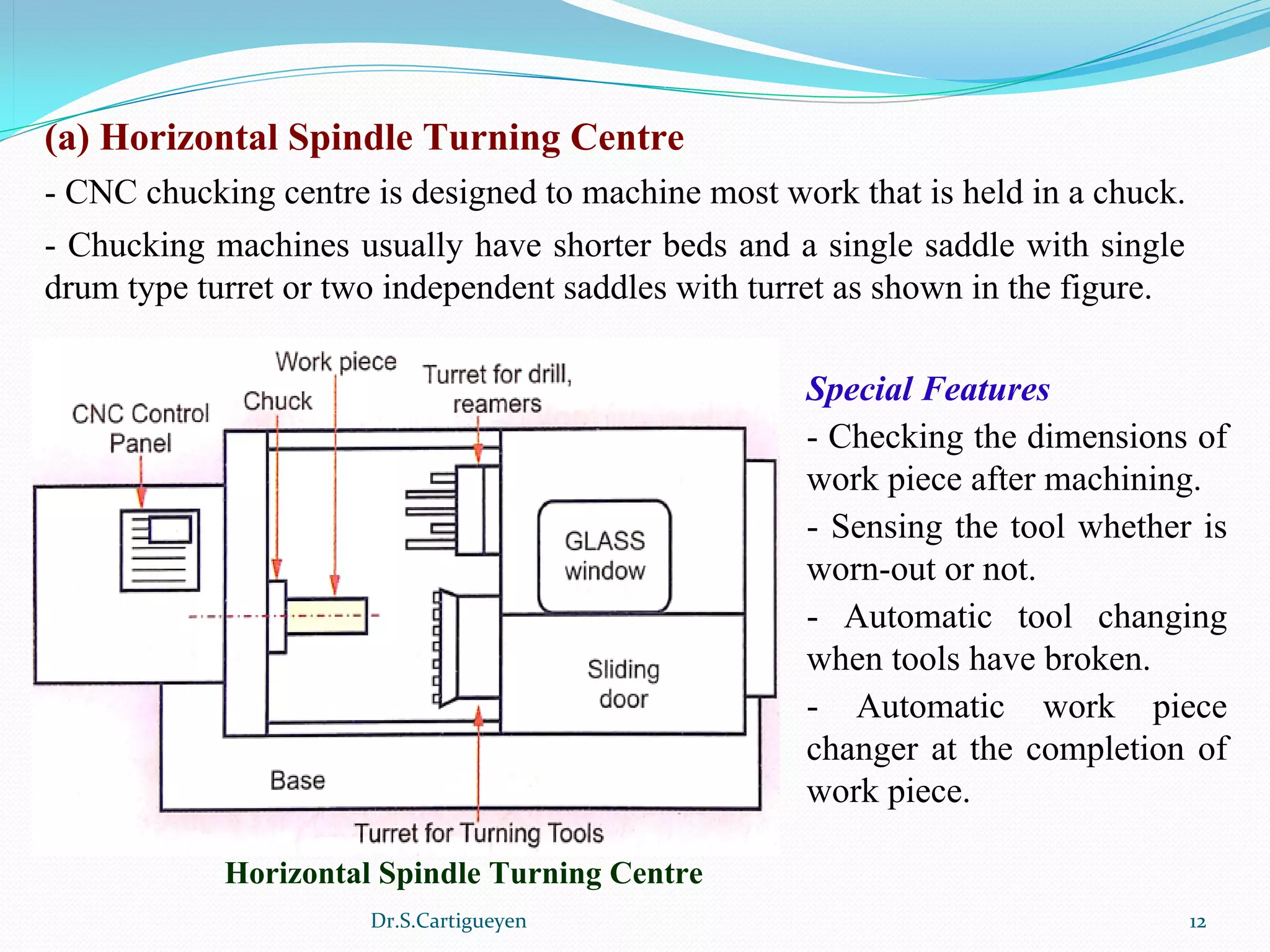 (a) Horizontal Spindle Turning Centre

- CNC chucking centre is designed to machine most work that is held in a chuck.

- Chucking machines usually have shorter beds and a single saddle with single drum type turret or two independent saddles with turret as shown in the figure.

Work piece

Turret for drill, reamers

Chuck

CNC Control Panel

GLASS window

Sliding door

Base

Turret for Turning Tools

Horizontal Spindle Turning Centre

Special Features

- Checking the dimensions of work piece after machining.

- Sensing the tool whether is worn-out or not.

- Automatic tool changing when tools have broken.

- Automatic work piece changer at the completion of work piece.

Dr.S.Cartigueyen

12